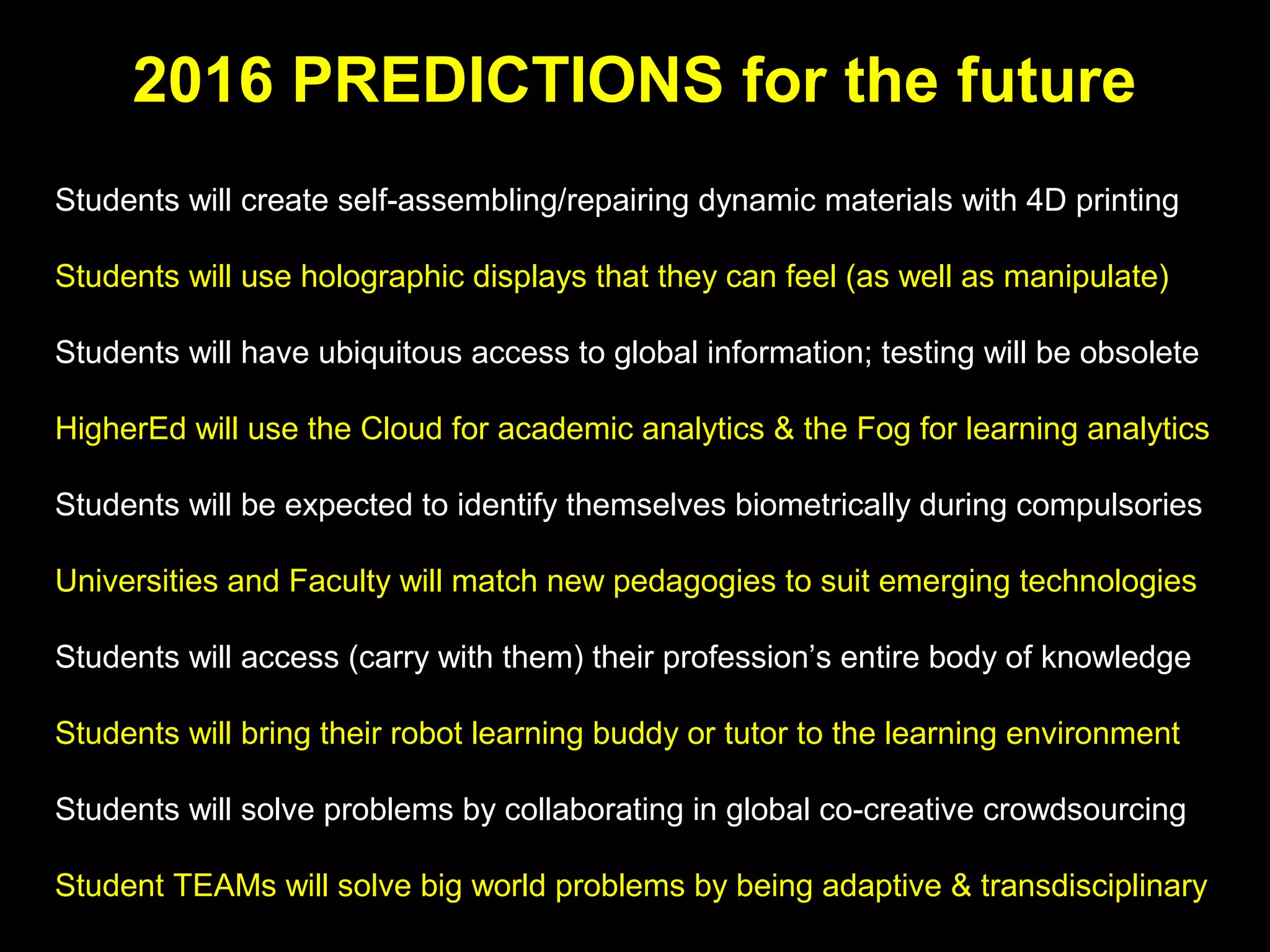 2016 PREDICTIONS for the future

Students will create self-assembling/repairing dynamic materials with 4D printing

Students will use holographic displays that they can feel (as well as manipulate)

Students will have ubiquitous access to global information; testing will be obsolete

HigherEd will use the Cloud for academic analytics & the Fog for learning analytics

Students will be expected to identify themselves biometrically during compulsories

Universities and Faculty will match new pedagogies to suit emerging technologies

Students will access (carry with them) their profession’s entire body of knowledge

Students will bring their robot learning buddy or tutor to the learning environment

Students will solve problems by collaborating in global co-creative crowdsourcing

Student TEAMs will solve big world problems by being adaptive & transdisciplinary